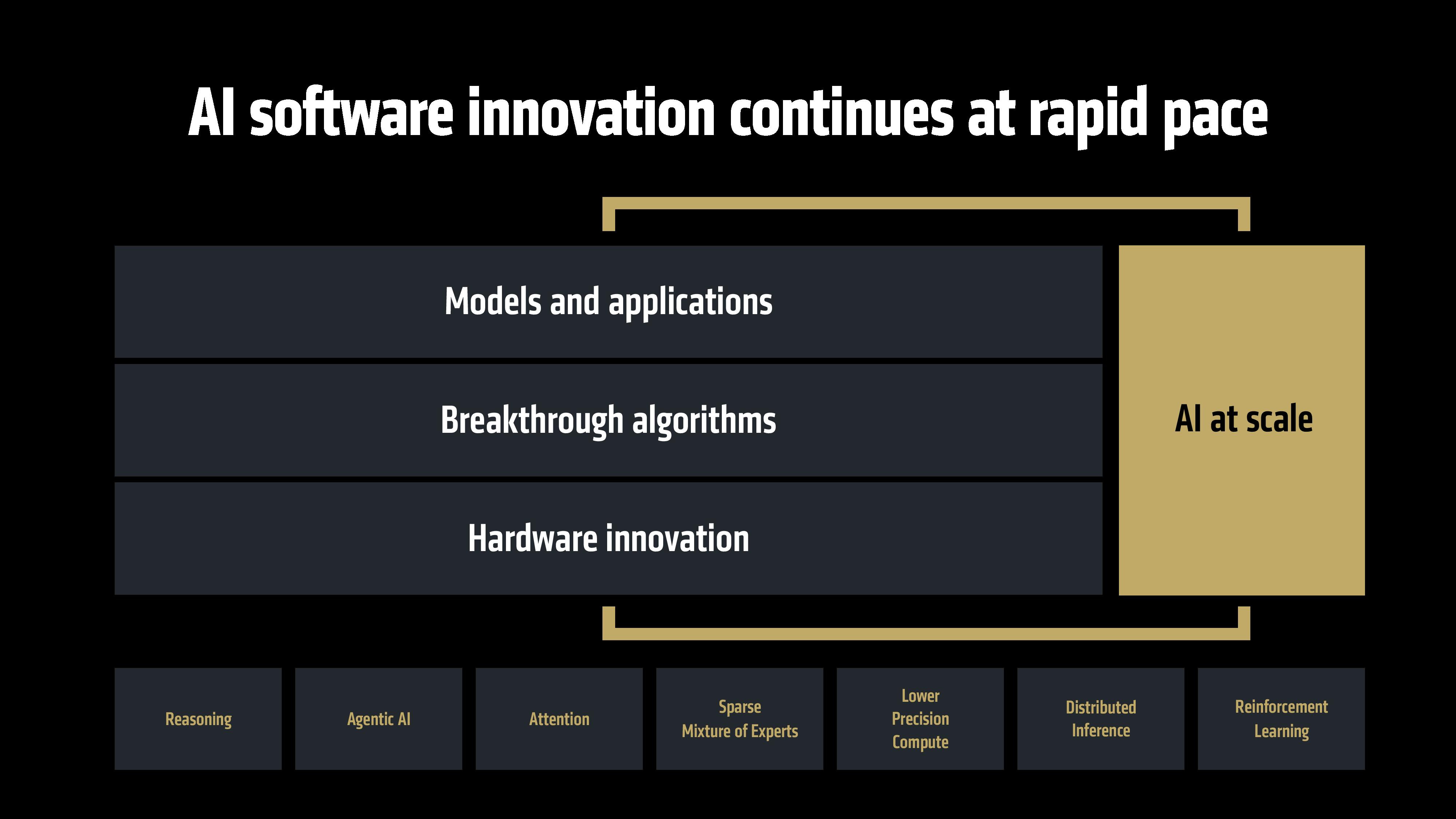 AI software innovation continues at rapid pace

Models and applications

Breakthrough algorithms

Hardware innovation

AI at scale

Reasoning

Agentic AI

Attention

Sparse Mixture of Experts

Lower Precision Compute

Distributed Inference

Reinforcement Learning